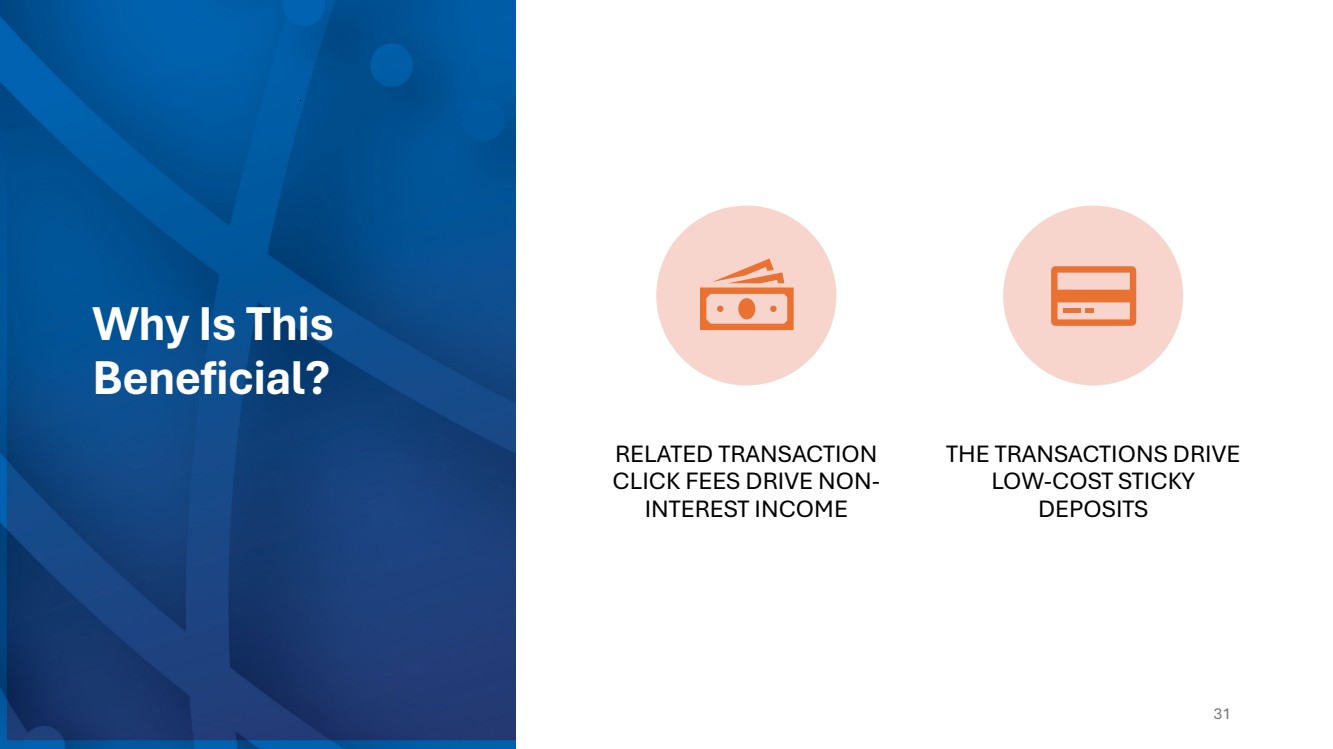 Why Is This Beneficial?

RELATED TRANSACTION CLICK FEES DRIVE NON-INTEREST INCOME

THE TRANSACTIONS DRIVE LOW-COST STICKY DEPOSITS

31